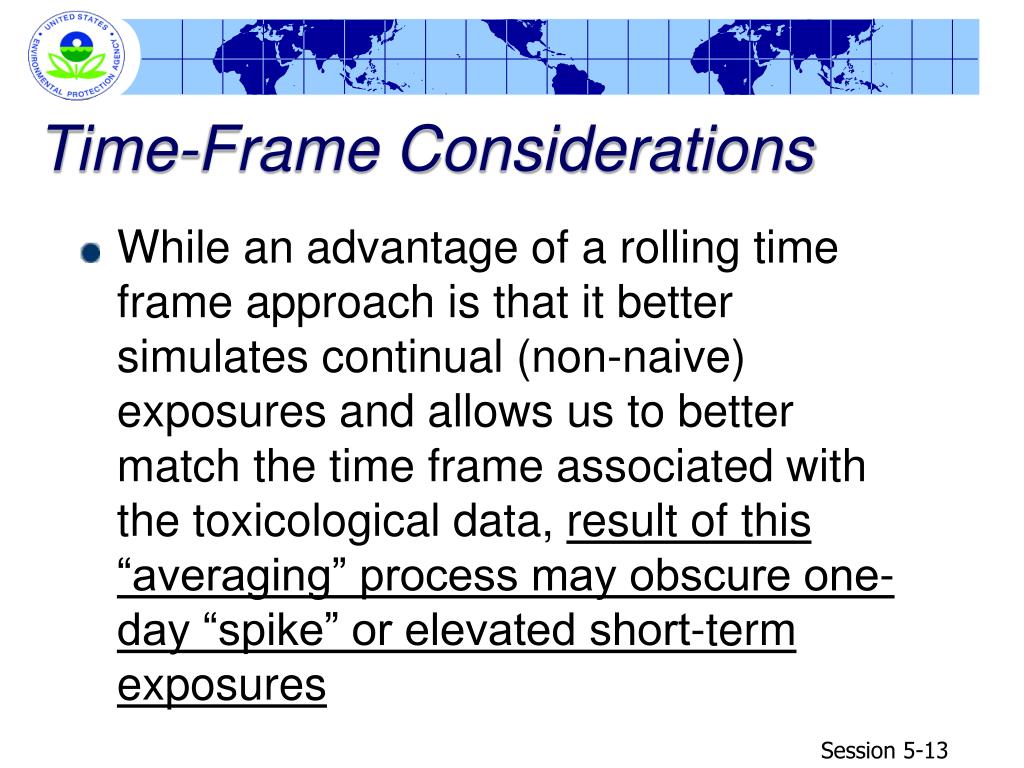 UNITED STATES ENVIRONMENTAL PROTECTION AGENCY

Time-Frame Considerations

While an advantage of a rolling time frame approach is that it better simulates continual (non-naive) exposures and allows us to better match the time frame associated with the toxicological data, result of this “averaging” process may obscure one-day “spike” or elevated short-term exposures

Session 5-13